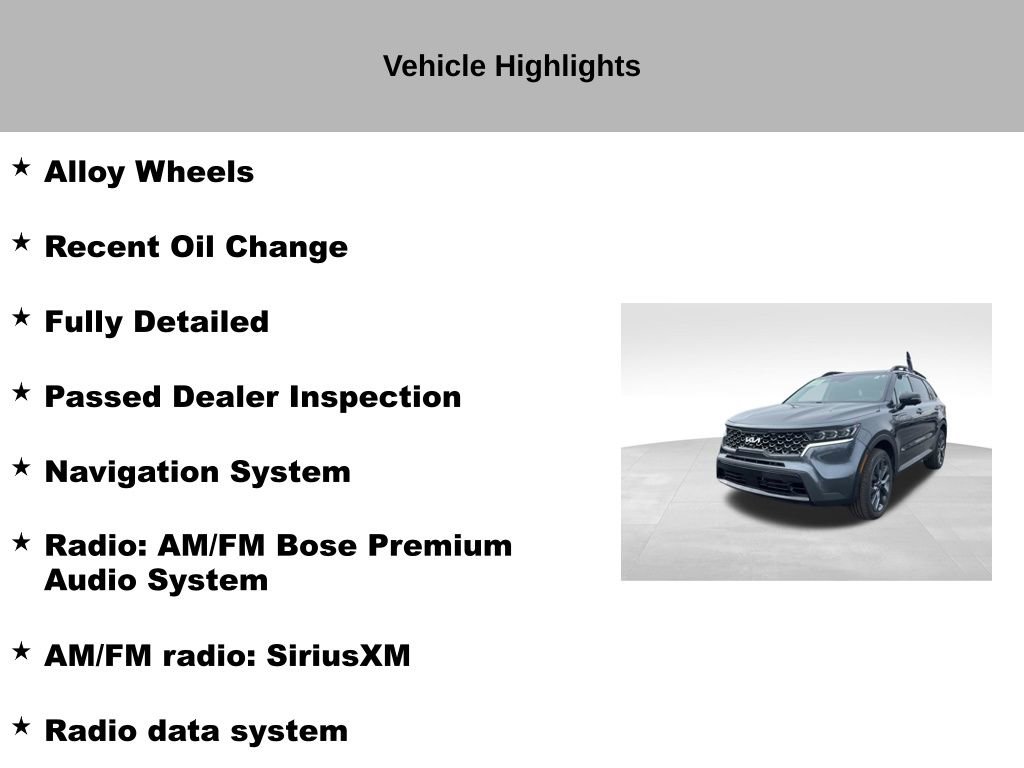 Vehicle Highlights

★ Alloy Wheels

★ Recent Oil Change

★ Fully Detailed

★ Passed Dealer Inspection

★ Navigation System

★ Radio: AM/FM Bose Premium Audio System

★ AM/FM radio: SiriusXM

★ Radio data system